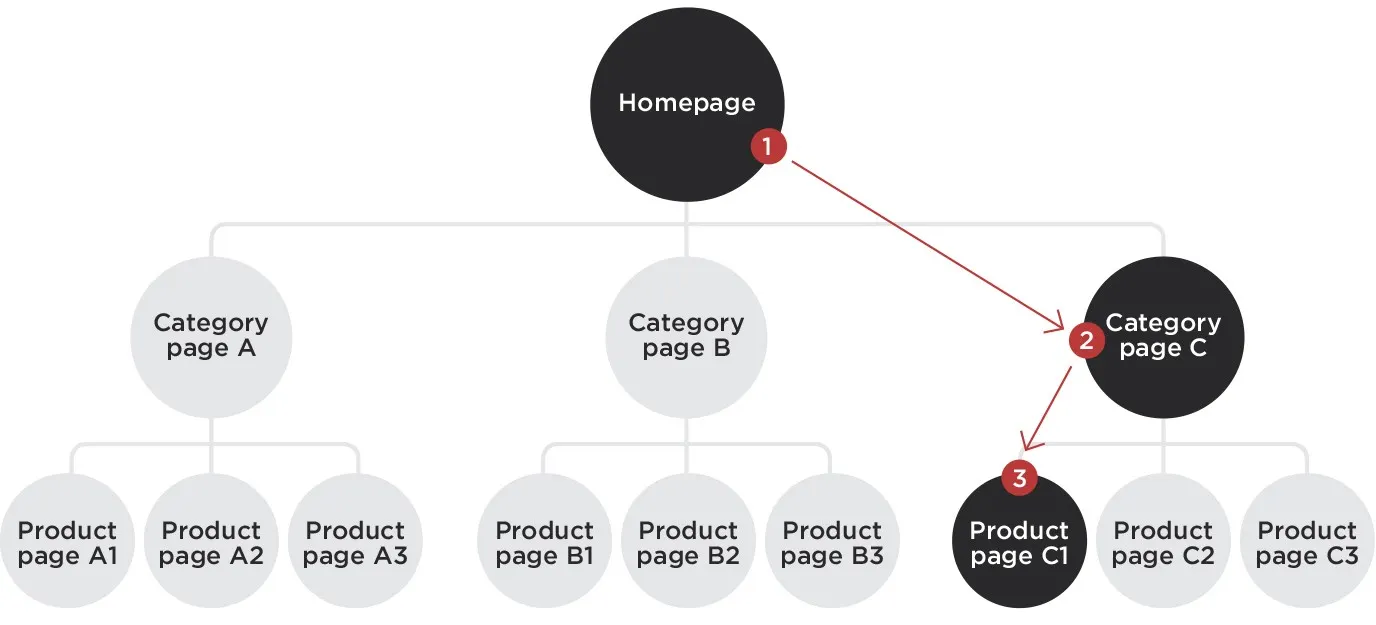 Homepage

1

Category page A

Category page B

2

Category page C

Product page A1

Product page A2

Product page A3

Product page B1

Product page B2

Product page B3

3

Product page C1

Product page C2

Product page C3